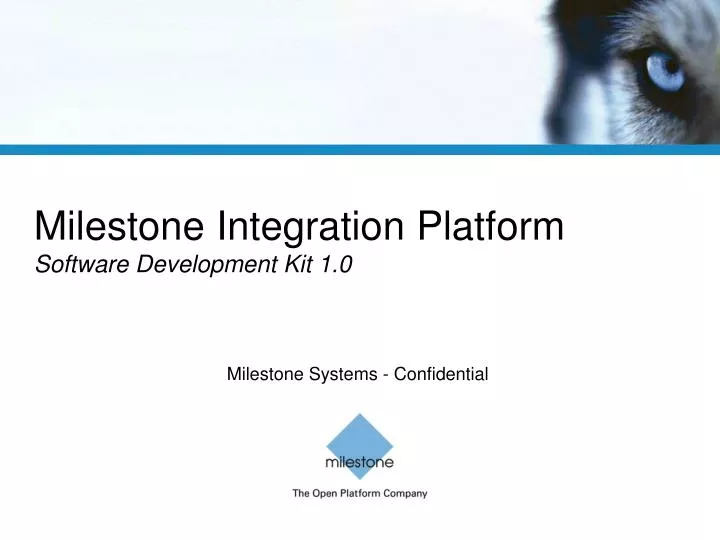 Milestone Integration Platform
Software Development Kit 1.0

Milestone Systems - Confidential

milestone

The Open Platform Company